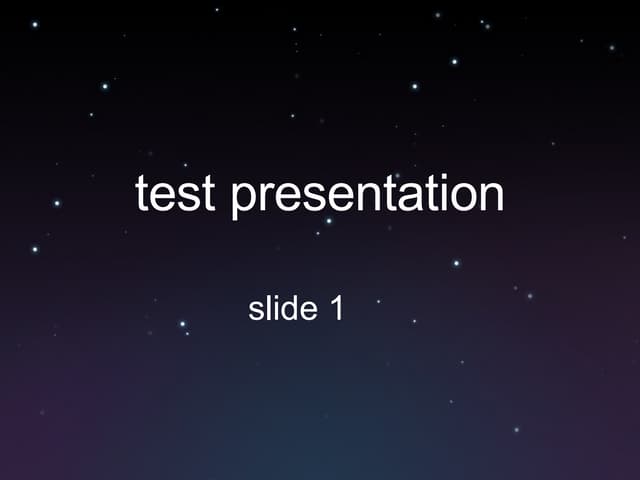 test presentation

slide 1